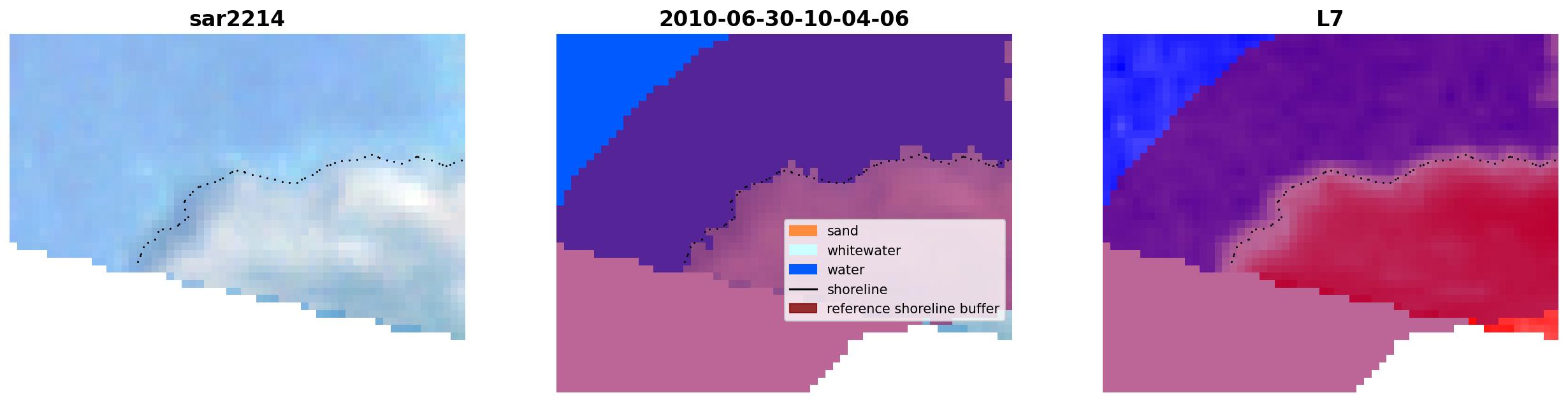 sar2214

2010-06-30-10-04-06

sand
whitewater
water
shoreline
reference shoreline buffer

L7